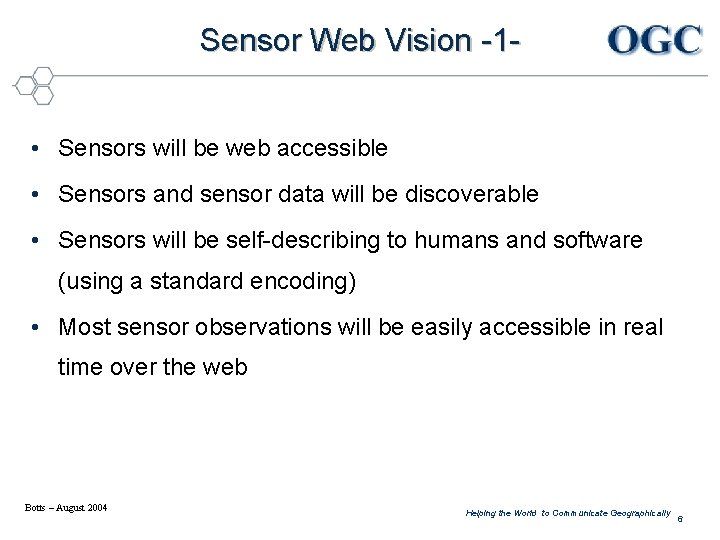 Sensor Web Vision -1-

OGC

• Sensors will be web accessible

• Sensors and sensor data will be discoverable

• Sensors will be self-describing to humans and software (using a standard encoding)

• Most sensor observations will be easily accessible in real time over the web

Botts – August 2004

Helping the World to Communicate Geographically

6